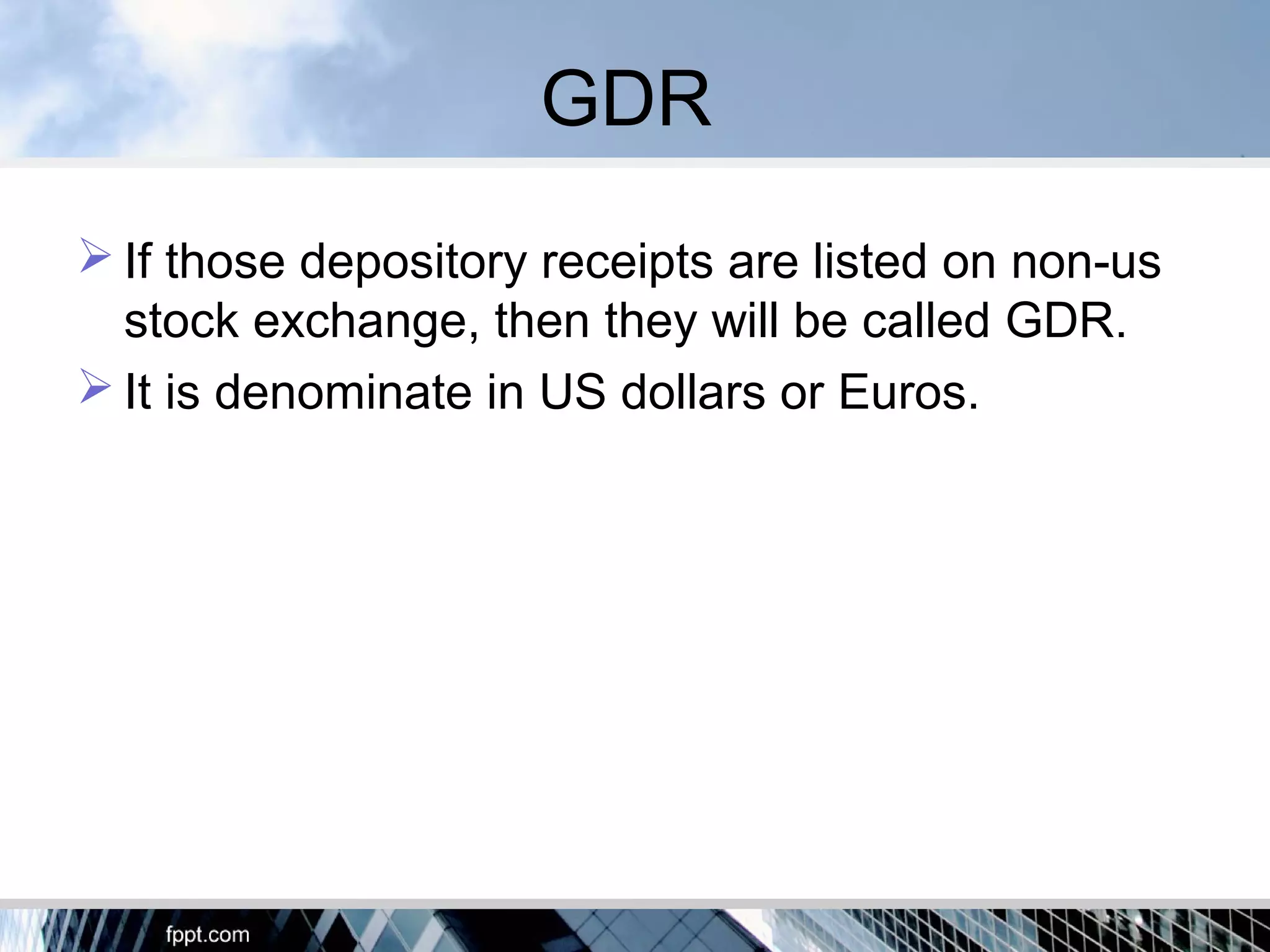 GDR

➢ If those depository receipts are listed on non-us stock exchange, then they will be called GDR.

➢ It is denominate in US dollars or Euros.

fppt.com